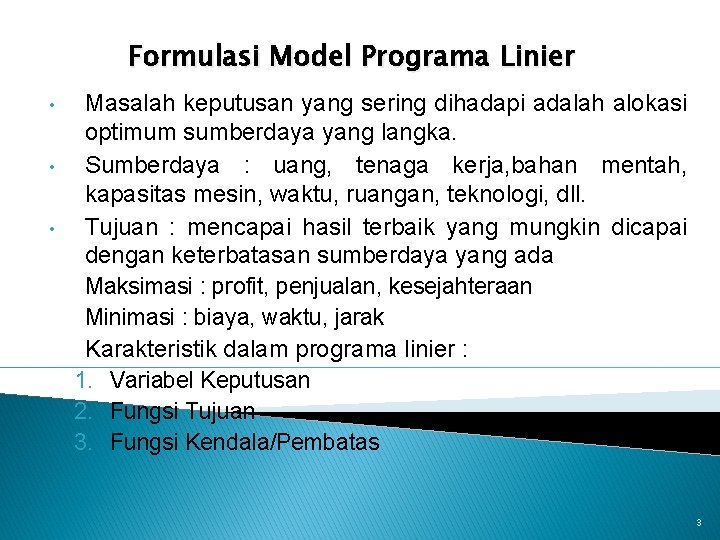 Formulasi Model Programa Linier

• Masalah keputusan yang sering dihadapi adalah alokasi optimum sumberdaya yang langka.

• Sumberdaya : uang, tenaga kerja,bahan mentah, kapasitas mesin, waktu, ruangan, teknologi, dll.

• Tujuan : mencapai hasil terbaik yang mungkin dicapai dengan keterbatasan sumberdaya yang ada

Maksimasi : profit, penjualan, kesejahteraan

Minimasi : biaya, waktu, jarak

Karakteristik dalam programa linier :

1. Variabel Keputusan
2. Fungsi Tujuan
3. Fungsi Kendala/Pembatas

3